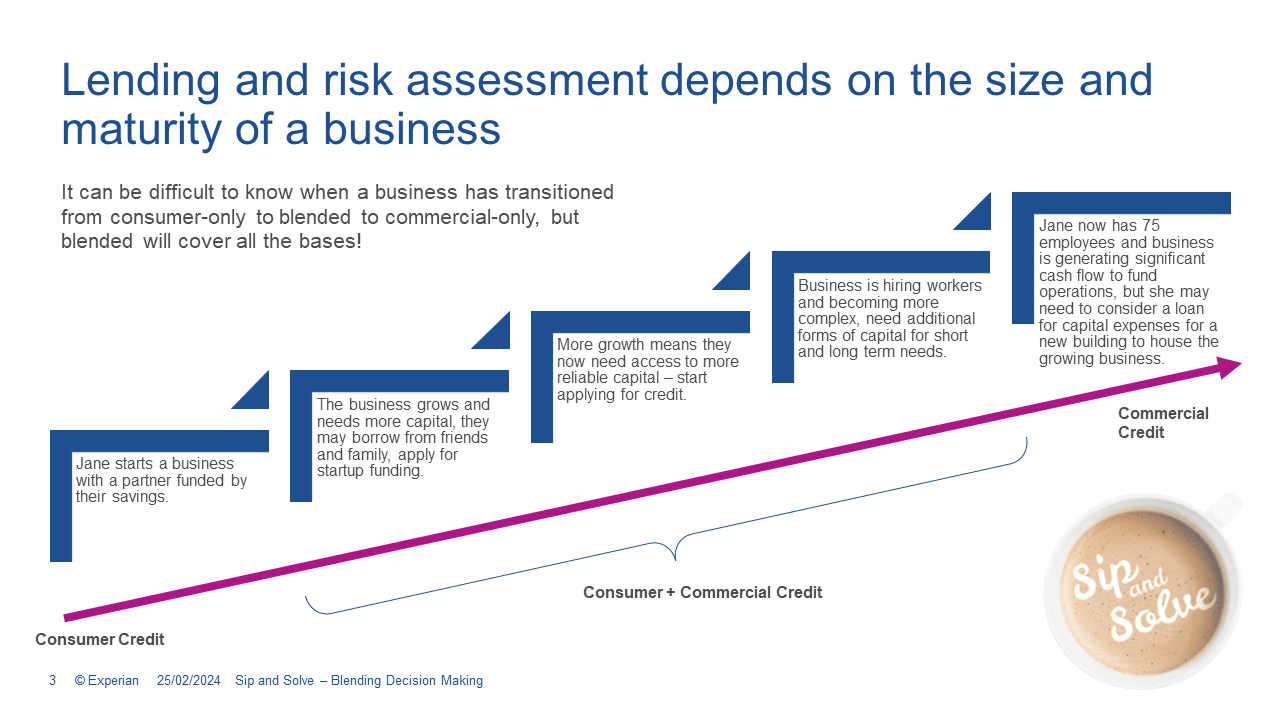 Lending and risk assessment depends on the size and maturity of a business

It can be difficult to know when a business has transitioned from consumer-only to blended to commercial-only, but blended will cover all the bases!

Jane starts a business with a partner funded by their savings.

The business grows and needs more capital, they may borrow from friends and family, apply for startup funding.

More growth means they now need access to more reliable capital – start applying for credit.

Business is hiring workers and becoming more complex, need additional forms of capital for short and long term needs.

Jane now has 75 employees and business is generating significant cash flow to fund operations, but she may need to consider a loan for capital expenses for a new building to house the growing business.

Commercial Credit

Consumer + Commercial Credit

Consumer Credit

Sip and Solve

3 © Experian 25/02/2024 Sip and Solve – Blending Decision Making